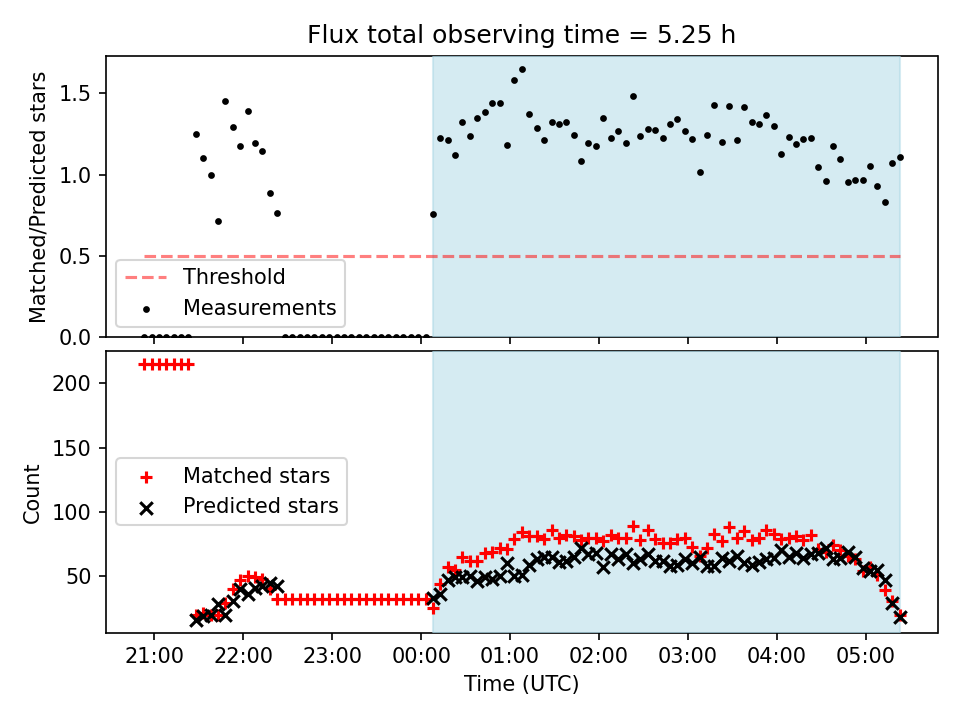 Flux total observing time = 5.25 h

Matched/Predicted stars

1.5
1.0
0.5
0.0

Threshold
Measurements

Count

200
150
100
50

Matched stars
Predicted stars

21:00
22:00
23:00
00:00
01:00
02:00
03:00
04:00
05:00

Time (UTC)